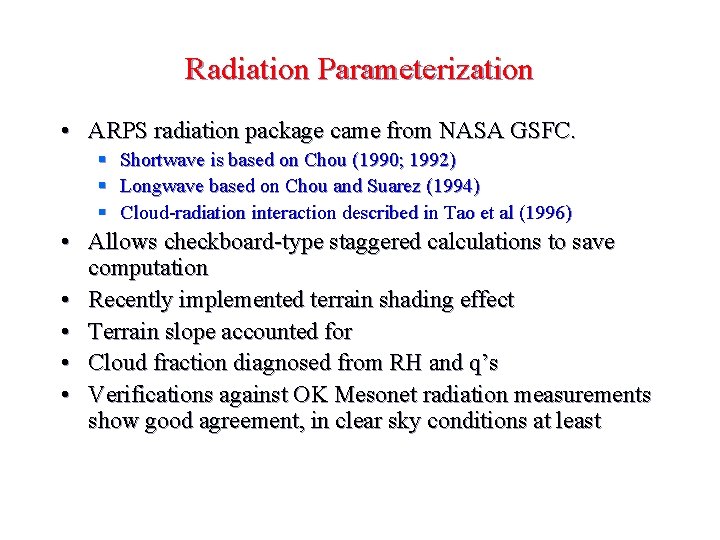 Radiation Parameterization

• ARPS radiation package came from NASA GSFC.
  ▪ Shortwave is based on Chou (1990; 1992)
  ▪ Longwave based on Chou and Suarez (1994)
  ▪ Cloud-radiation interaction described in Tao et al (1996)
• Allows checkboard-type staggered calculations to save computation
• Recently implemented terrain shading effect
• Terrain slope accounted for
• Cloud fraction diagnosed from RH and q's
• Verifications against OK Mesonet radiation measurements show good agreement, in clear sky conditions at least